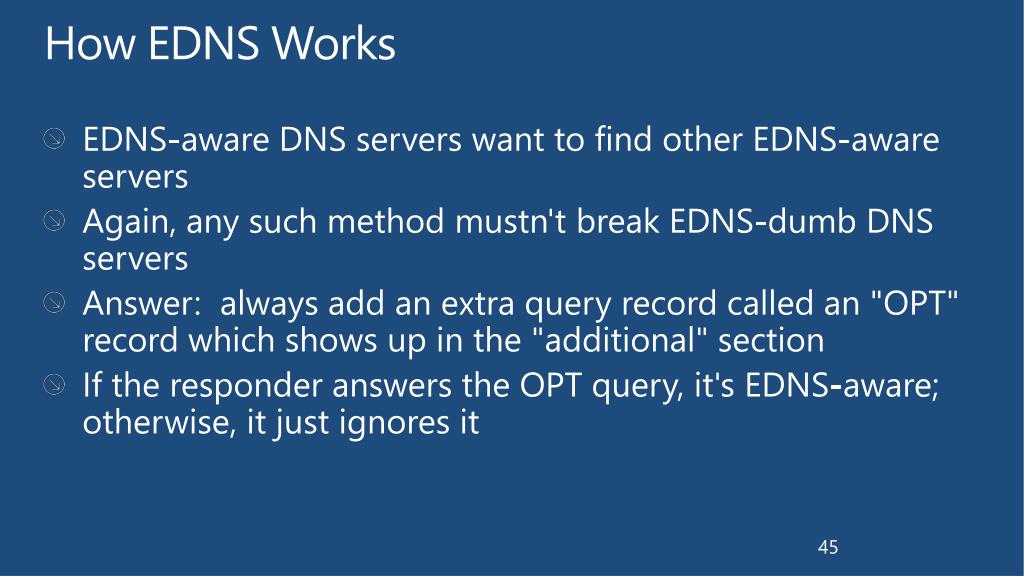 How EDNS Works

EDNS-aware DNS servers want to find other EDNS-aware servers

Again, any such method mustn't break EDNS-dumb DNS servers

Answer:  always add an extra query record called an "OPT" record which shows up in the "additional" section

If the responder answers the OPT query, it's EDNS-aware; otherwise, it just ignores it

45